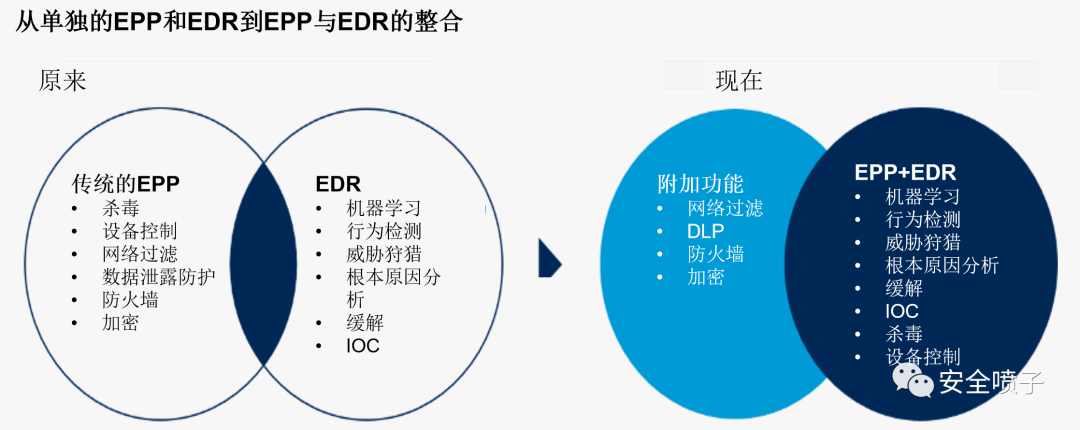 从单独的EPP和EDR到EPP与EDR的整合

原来

传统的EPP
• 杀毒
• 设备控制
• 网络过滤
• 数据泄露防护
• 防火墙
• 加密

EDR
• 机器学习
• 行为检测
• 威胁狩猎
• 根本原因分析
• 缓解
• IOC

现在

附加功能
• 网络过滤
• DLP
• 防火墙
• 加密

EPP+EDR
• 机器学习
• 行为检测
• 威胁狩猎
• 根本原因分析
• 缓解
• IOC
• 杀毒
• 设备控制

安全喷子